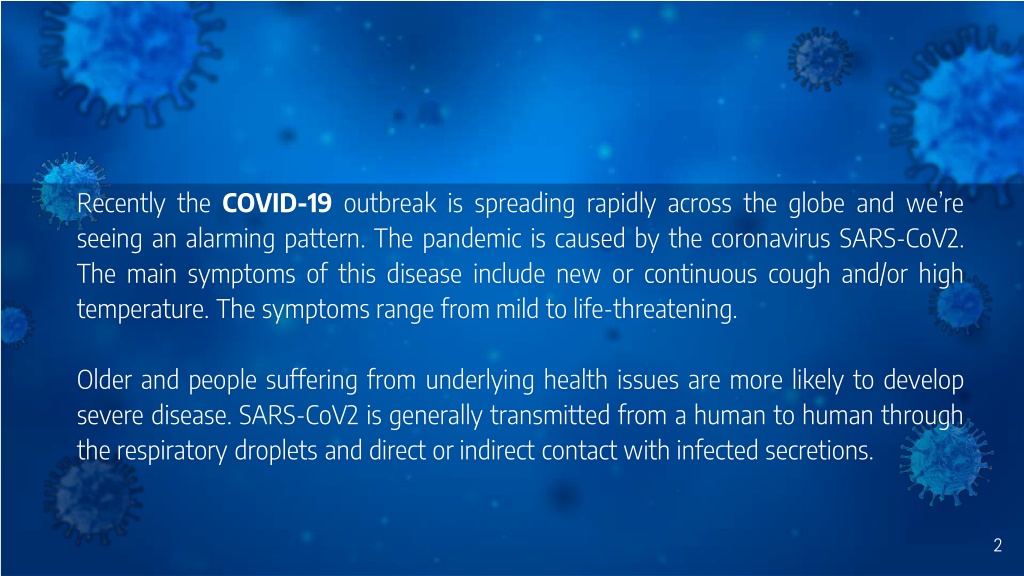 Recently the COVID-19 outbreak is spreading rapidly across the globe and we're seeing an alarming pattern. The pandemic is caused by the coronavirus SARS-CoV2. The main symptoms of this disease include new or continuous cough and/or high temperature. The symptoms range from mild to life-threatening.

Older and people suffering from underlying health issues are more likely to develop severe disease. SARS-CoV2 is generally transmitted from a human to human through the respiratory droplets and direct or indirect contact with infected secretions.

2